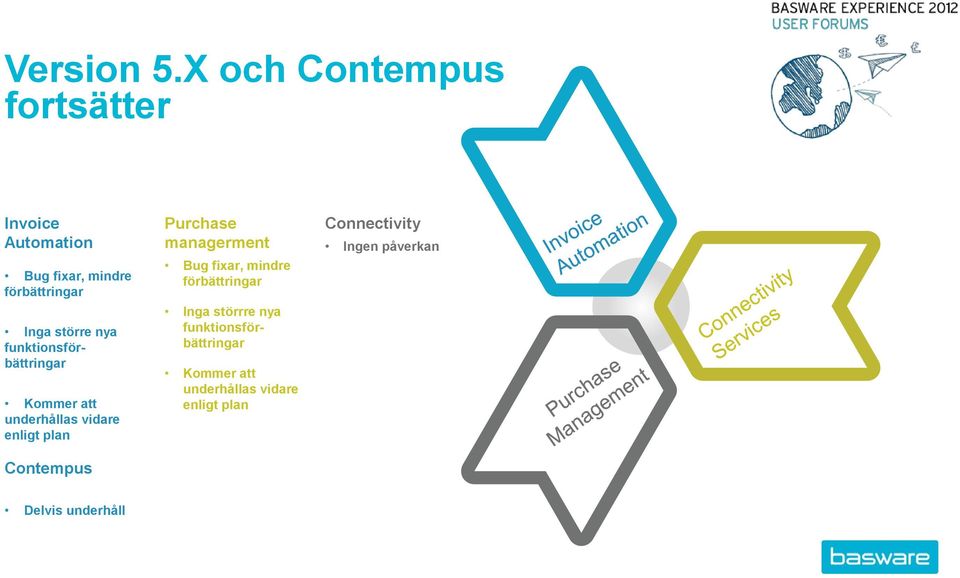 BASWARE EXPERIENCE 2012
USER FORUMS

Version 5.X och Contempus fortsätter

Invoice Automation

• Bug fixar, mindre förbättringar

• Inga större nya funktionsförbättringar

• Kommer att underhållas vidare enligt plan

Contempus

• Delvis underhåll

Purchase managerment

• Bug fixar, mindre förbättringar

• Inga störrre nya funktionsförbättringar

• Kommer att underhållas vidare enligt plan

Connectivity

• Ingen påverkan

Invoice Automation

Connectivity Services

Purchase Management

basware